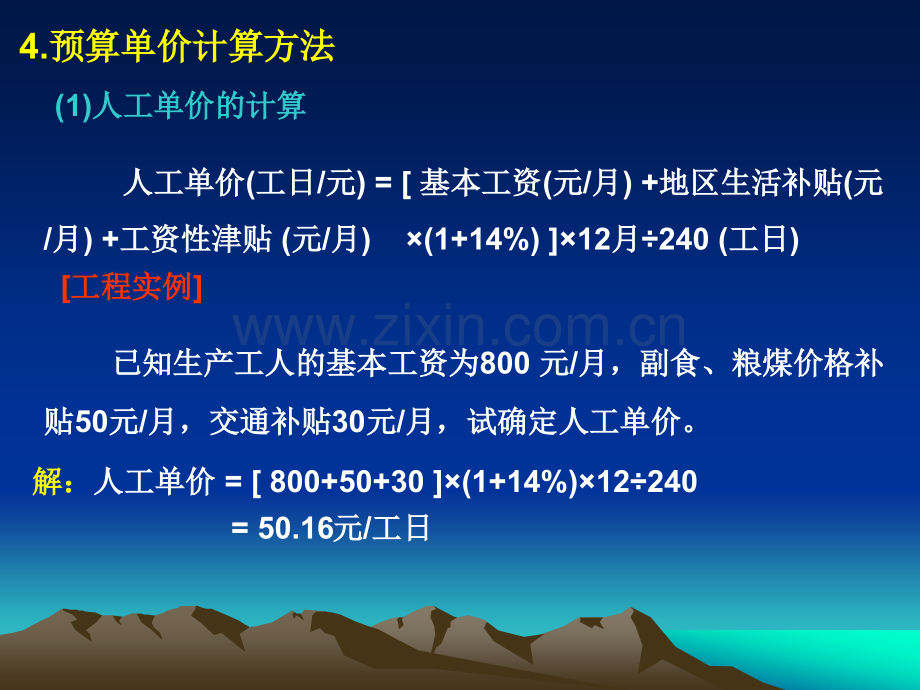 4.预算单价计算方法

(1)人工单价的计算

人工单价(工日/元) = [ 基本工资(元/月) +地区生活补贴(元/月) +工资性津贴 (元/月) ×(1+14%) ]×12月÷240 (工日)

[工程实例]

www.zixin.com.cn

已知生产工人的基本工资为800 元/月，副食、粮煤价格补贴50元/月，交通补贴30元/月，试确定人工单价。

解：人工单价 = [ 800+50+30 ]×(1+14%)×12÷240
= 50.16元/工日